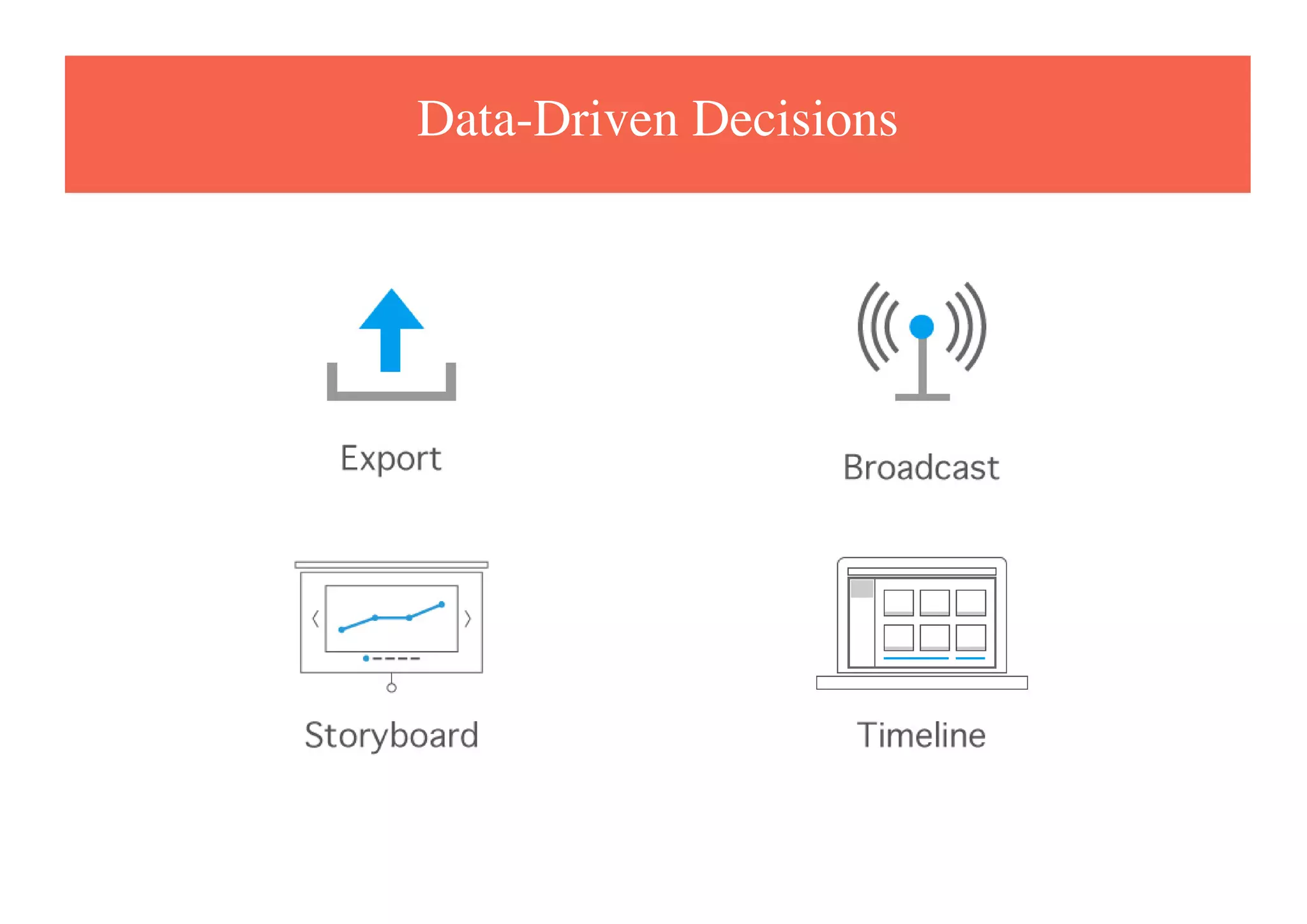 Data-Driven Decisions

Export

Broadcast

Storyboard

Timeline